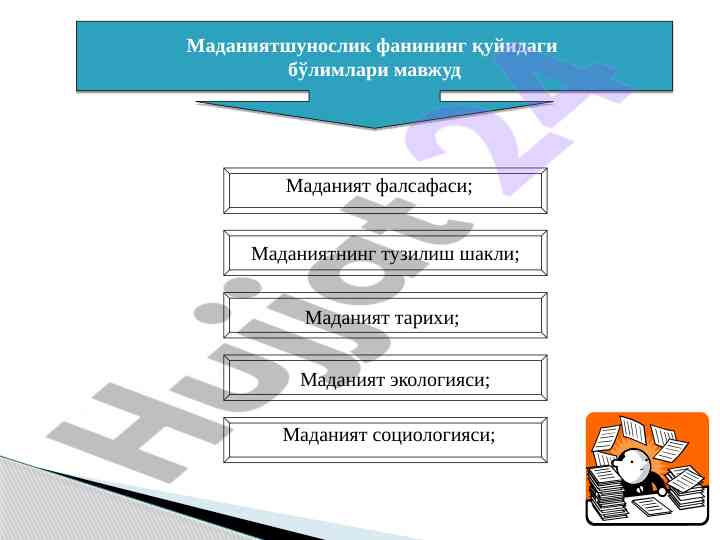 Маданиятшунослик фанининг қуйидаги бўлимлари мавжуд

Маданият фалсафаси;

Маданиятнинг тузилиш шакли;

Маданият тарихи;

Маданият экологияси;

Маданият социологияси;

Hujjat 24